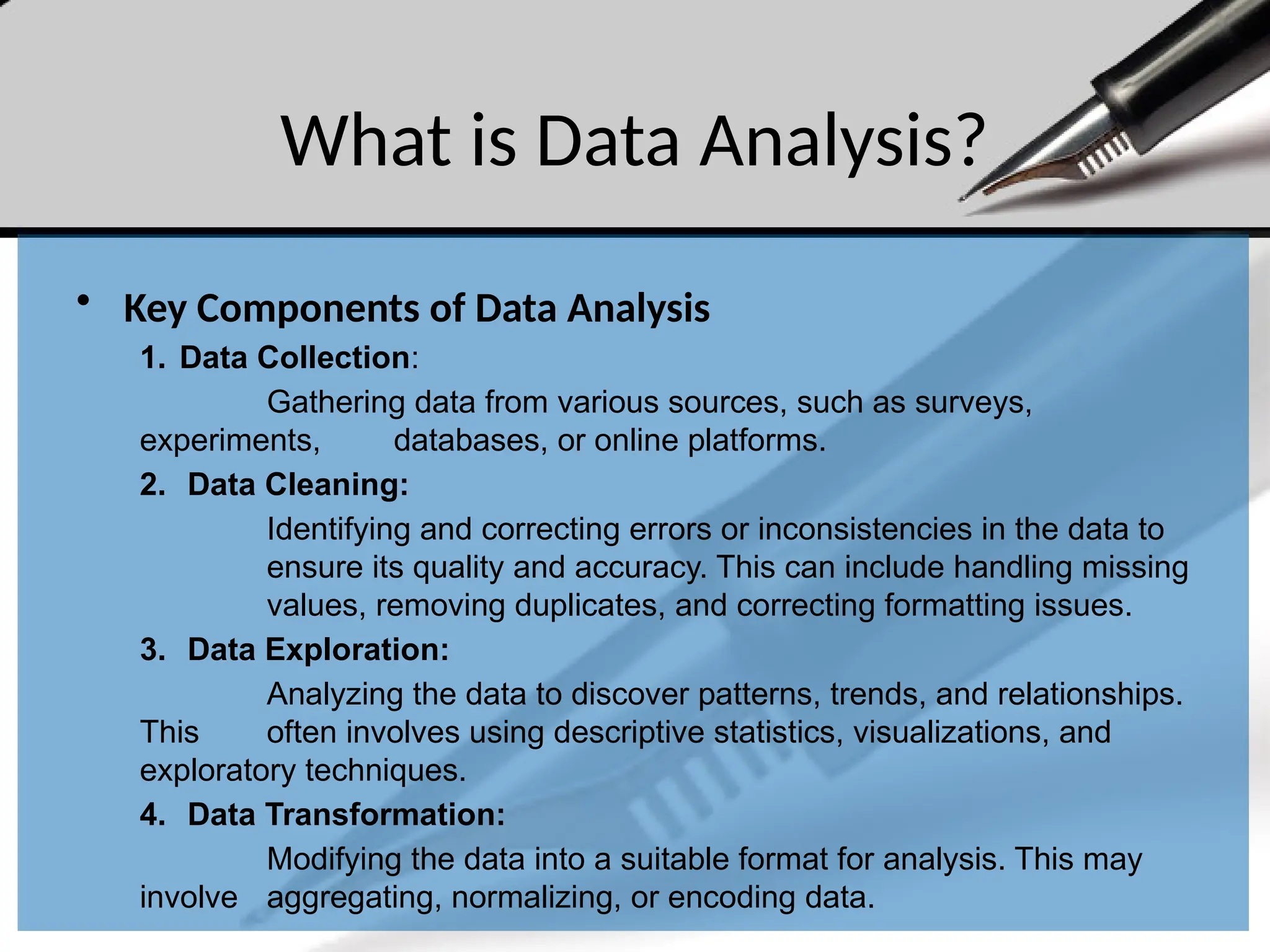 What is Data Analysis?

• Key Components of Data Analysis

1. Data Collection:

Gathering data from various sources, such as surveys, experiments, databases, or online platforms.

2. Data Cleaning:

Identifying and correcting errors or inconsistencies in the data to ensure its quality and accuracy. This can include handling missing values, removing duplicates, and correcting formatting issues.

3. Data Exploration:

Analyzing the data to discover patterns, trends, and relationships. This often involves using descriptive statistics, visualizations, and exploratory techniques.

4. Data Transformation:

Modifying the data into a suitable format for analysis. This may involve aggregating, normalizing, or encoding data.